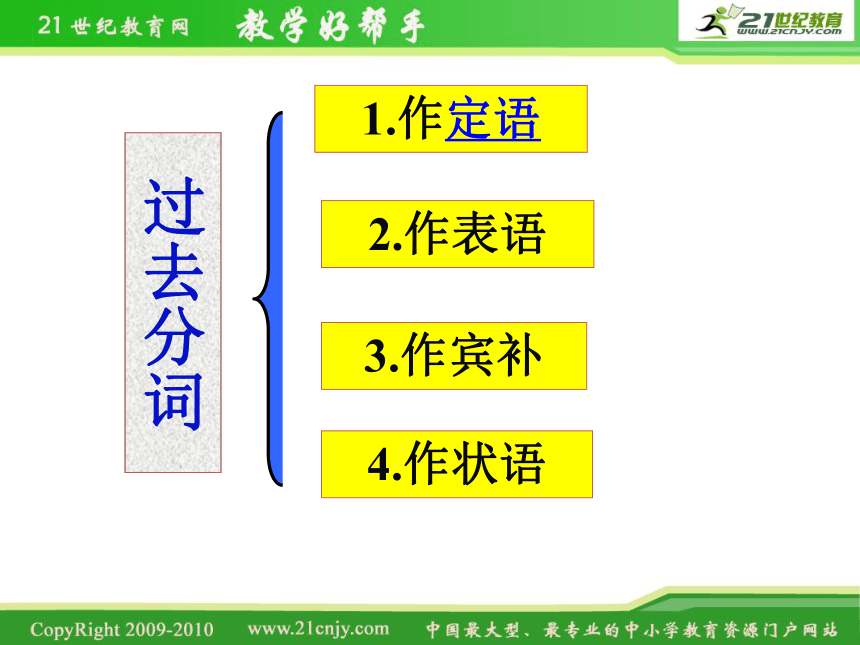 21世纪教育网 教学好帮手

21世纪教育 www.21cnjy.com

过去分词

1.作定语

2.作表语

3.作宾补

4.作状语

CopyRight 2009-2010 www.21cnjy.com 中国最大型、最专业的中小学教育资源门户网站